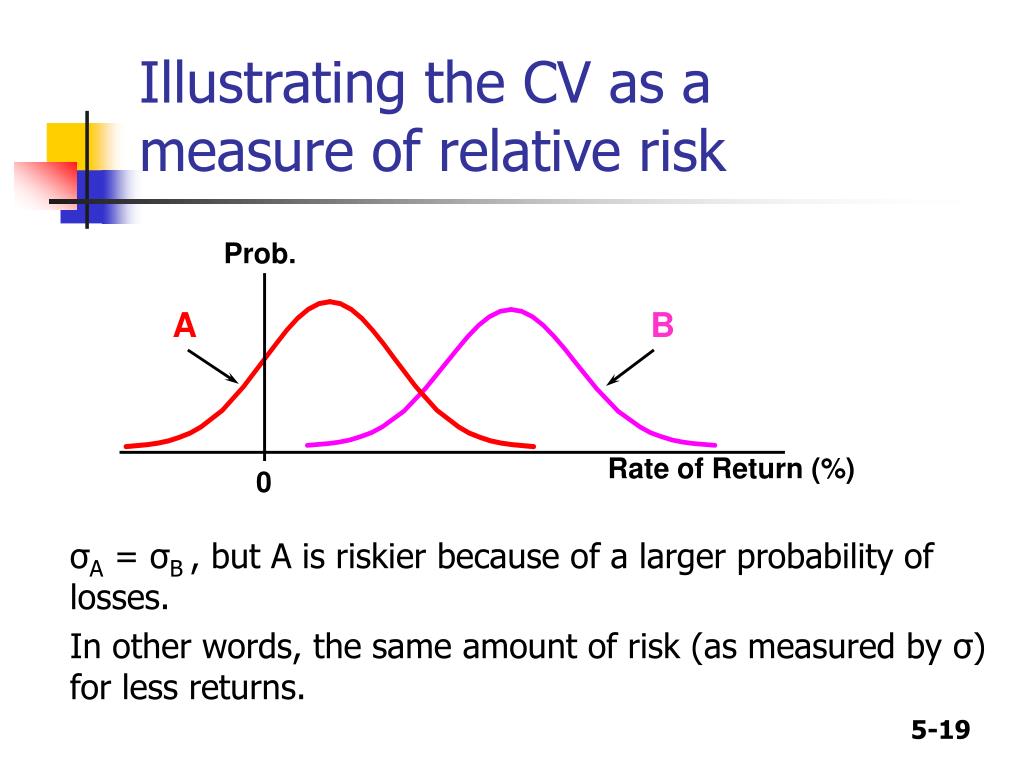 Illustrating the CV as a measure of relative risk

Prob.

A

B

0

Rate of Return (%)

$\sigma_A = \sigma_B$ , but A is riskier because of a larger probability of losses.

In other words, the same amount of risk (as measured by σ) for less returns.

5-19